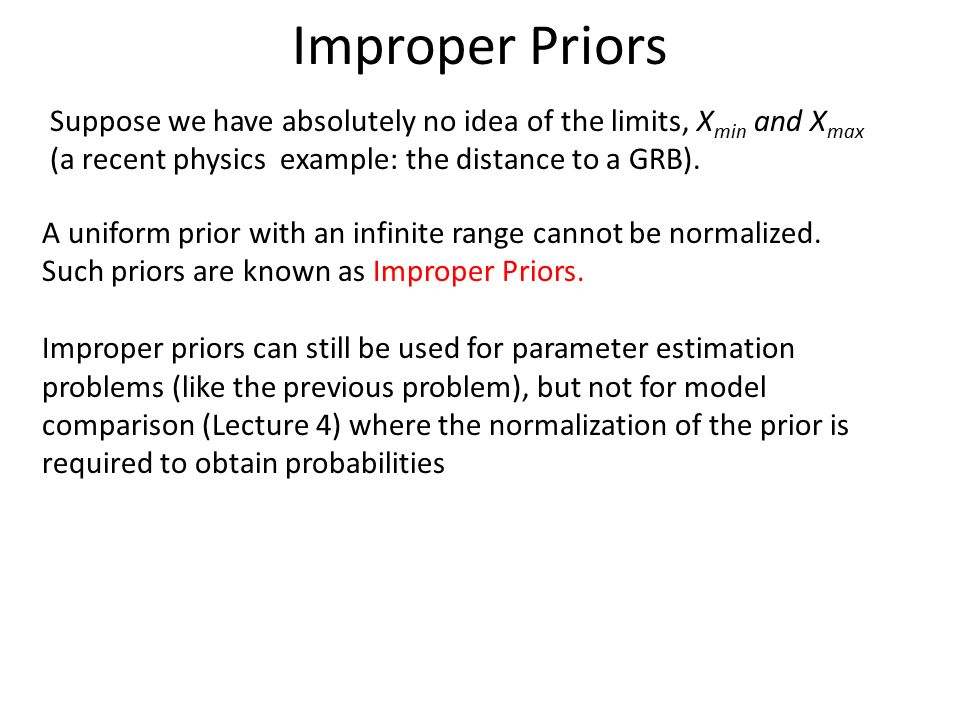 Improper Priors

Suppose we have absolutely no idea of the limits, $X_{min}$ and $X_{max}$ (a recent physics example: the distance to a GRB).

A uniform prior with an infinite range cannot be normalized. Such priors are known as Improper Priors.

Improper priors can still be used for parameter estimation problems (like the previous problem), but not for model comparison (Lecture 4) where the normalization of the prior is required to obtain probabilities